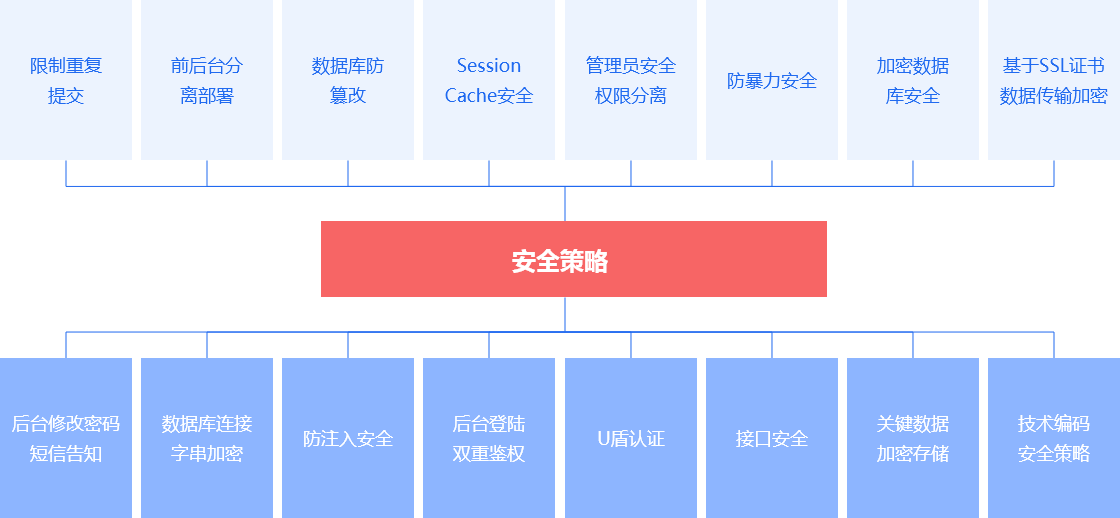 限制重复提交

前后台分离部署

数据库防篡改

Session Cache安全

管理员安全权限分离

防暴力安全

加密数据库安全

基于SSL证书数据传输加密

安全策略

后台修改密码短信告知

数据库连接字串加密

防注入安全

后台登陆双重鉴权

U盾认证

接口安全

关键数据加密存储

技术编码安全策略